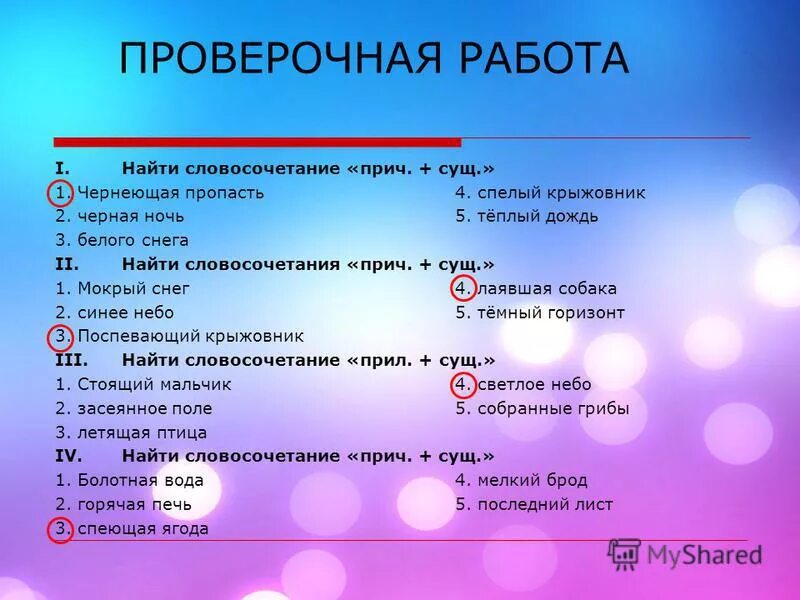 ПРОВЕРОЧНАЯ РАБОТА

I. Найти словосочетание «прич. + сущ.»
1. Чернеющая пропасть
2. черная ночь
3. белого снега
4. спелый крыжовник
5. тёплый дождь

II. Найти словосочетания «прич. + сущ.»
1. Мокрый снег
2. синее небо
3. Поспевающий крыжовник
4. лаявшая собака
5. тёмный горизонт

III. Найти словосочетание «прил. + сущ.»
1. Стоящий мальчик
2. засеянное поле
3. летящая птица
4. светлое небо
5. собранные грибы

IV. Найти словосочетание «прич. + сущ.»
1. Болотная вода
2. горячая печь
3. спеющая ягода
4. мелкий брод
5. последний лист

MyShared